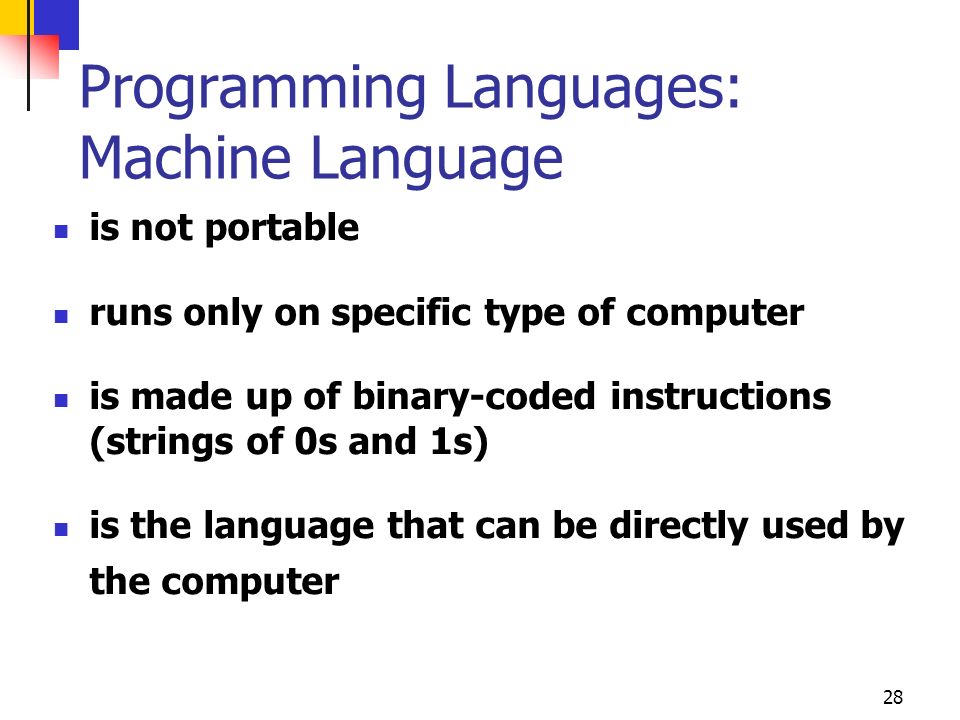 Programming Languages: Machine Language

- is not portable
- runs only on specific type of computer
- is made up of binary-coded instructions (strings of 0s and 1s)
- is the language that can be directly used by the computer

28